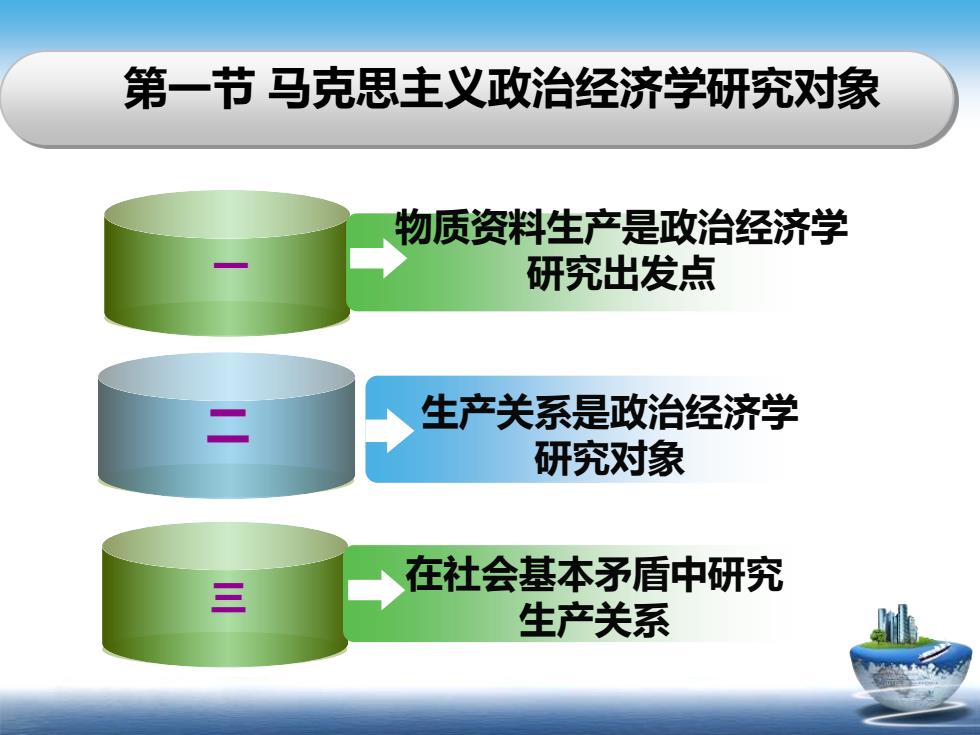 第一节 马克思主义政治经济学研究对象

一

物质资料生产是政治经济学研究出发点

二

生产关系是政治经济学研究对象

三

在社会基本矛盾中研究生产关系